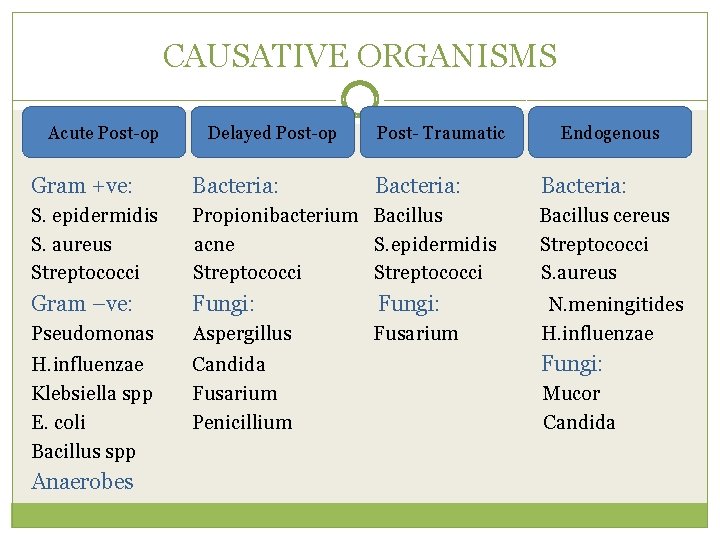 CAUSATIVE ORGANISMS

Acute Post-op

Gram +ve:
S. epidermidis
S. aureus
Streptococci
Gram –ve:
Pseudomonas
H.influenzae
Klebsiella spp
E. coli
Bacillus spp
Anaerobes

Delayed Post-op

Bacteria:
Propionibacterium acne
Streptococci
Fungi:
Aspergillus
Candida
Fusarium
Penicillium

Post- Traumatic

Bacteria:
Bacillus
S.epidermidis
Streptococci
Fungi:
Fusarium

Endogenous

Bacteria:
Bacillus cereus
Streptococci
S.aureus
N.meningitides
H.influenzae
Fungi:
Mucor
Candida